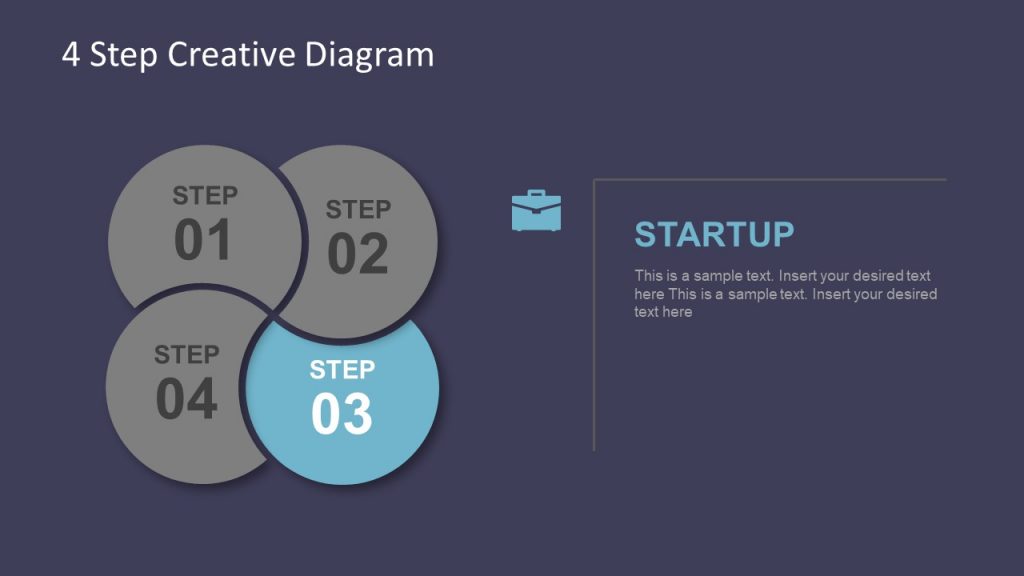 4 Step Creative Diagram

STEP
01

STEP
02

STEP
04

STEP
03

STARTUP

This is a sample text. Insert your desired text here This is a sample text. Insert your desired text here